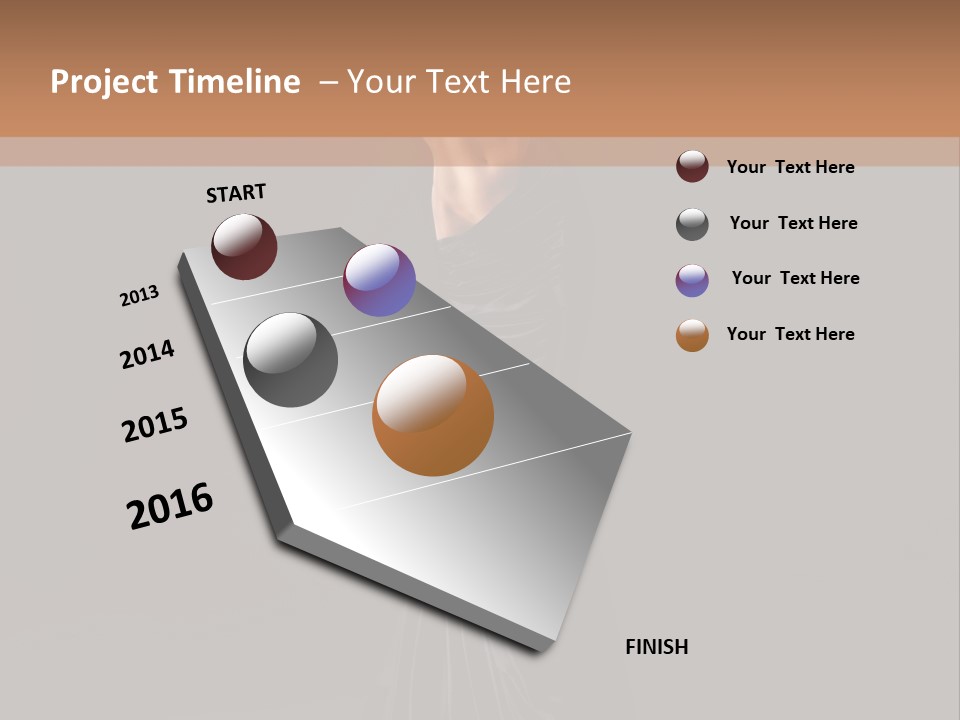 Project Timeline – Your Text Here

START

2013

2014

2015

2016

FINISH

Your Text Here

Your Text Here

Your Text Here

Your Text Here